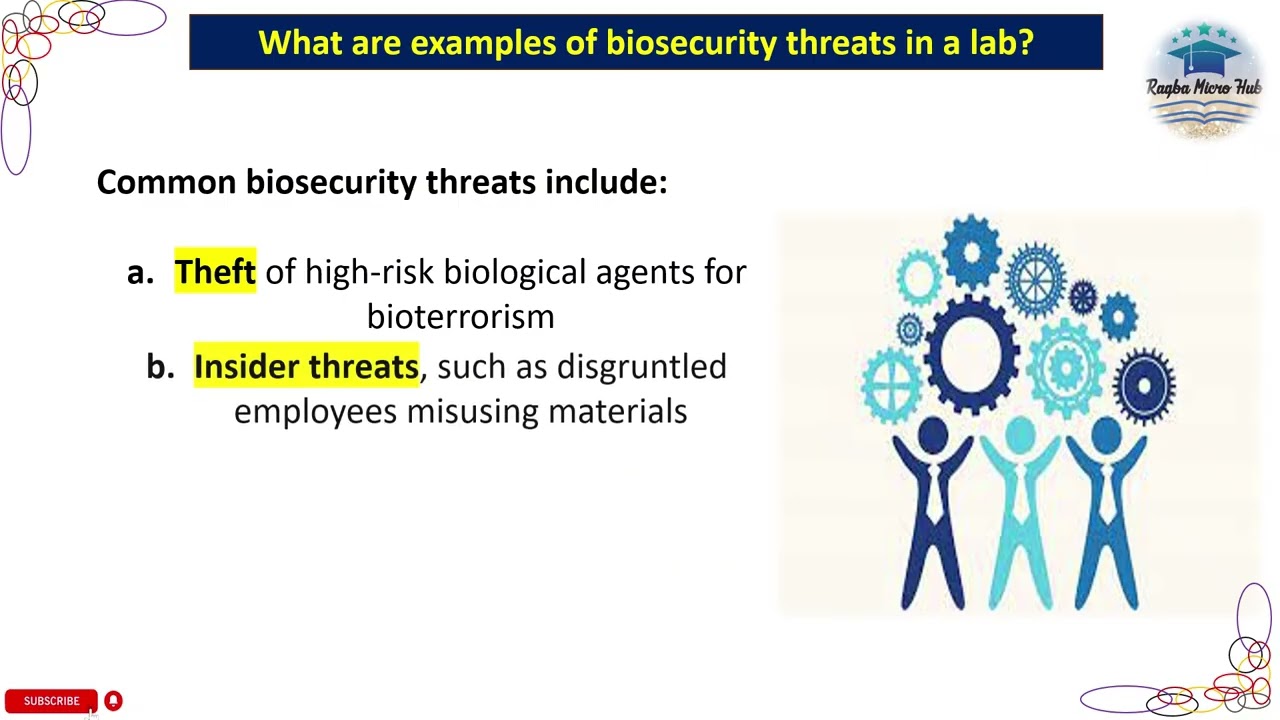 What are examples of biosecurity threats in a lab?

Ragba Micro Hub

Common biosecurity threats include:

a. Theft of high-risk biological agents for bioterrorism

b. Insider threats, such as disgruntled employees misusing materials

SUBSCRIBE